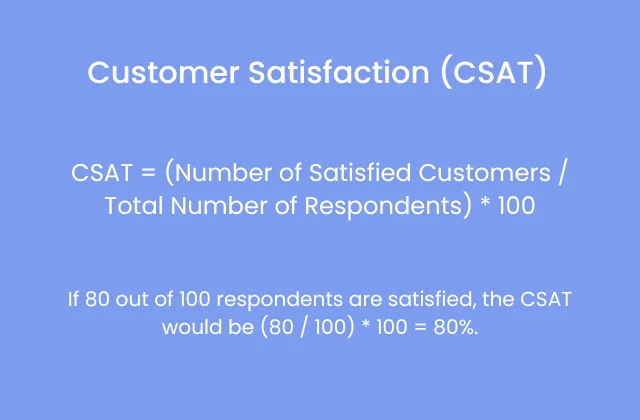 Customer Satisfaction (CSAT)

CSAT = (Number of Satisfied Customers / Total Number of Respondents) * 100

If 80 out of 100 respondents are satisfied, the CSAT would be (80 / 100) * 100 = 80%.